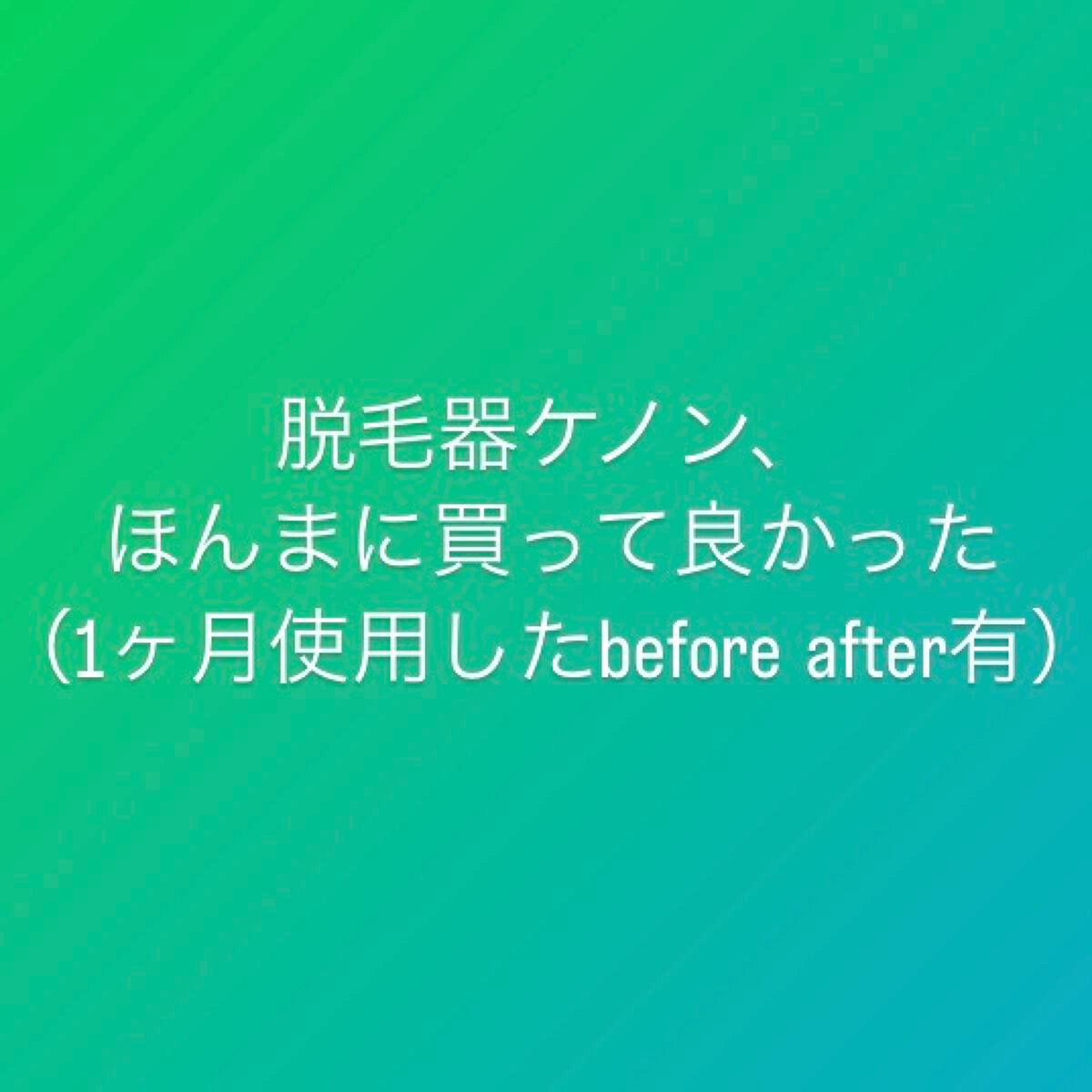 脱毛器ケノン、
ほんまに買って良かった
(1ヶ月使用したbefore after有)